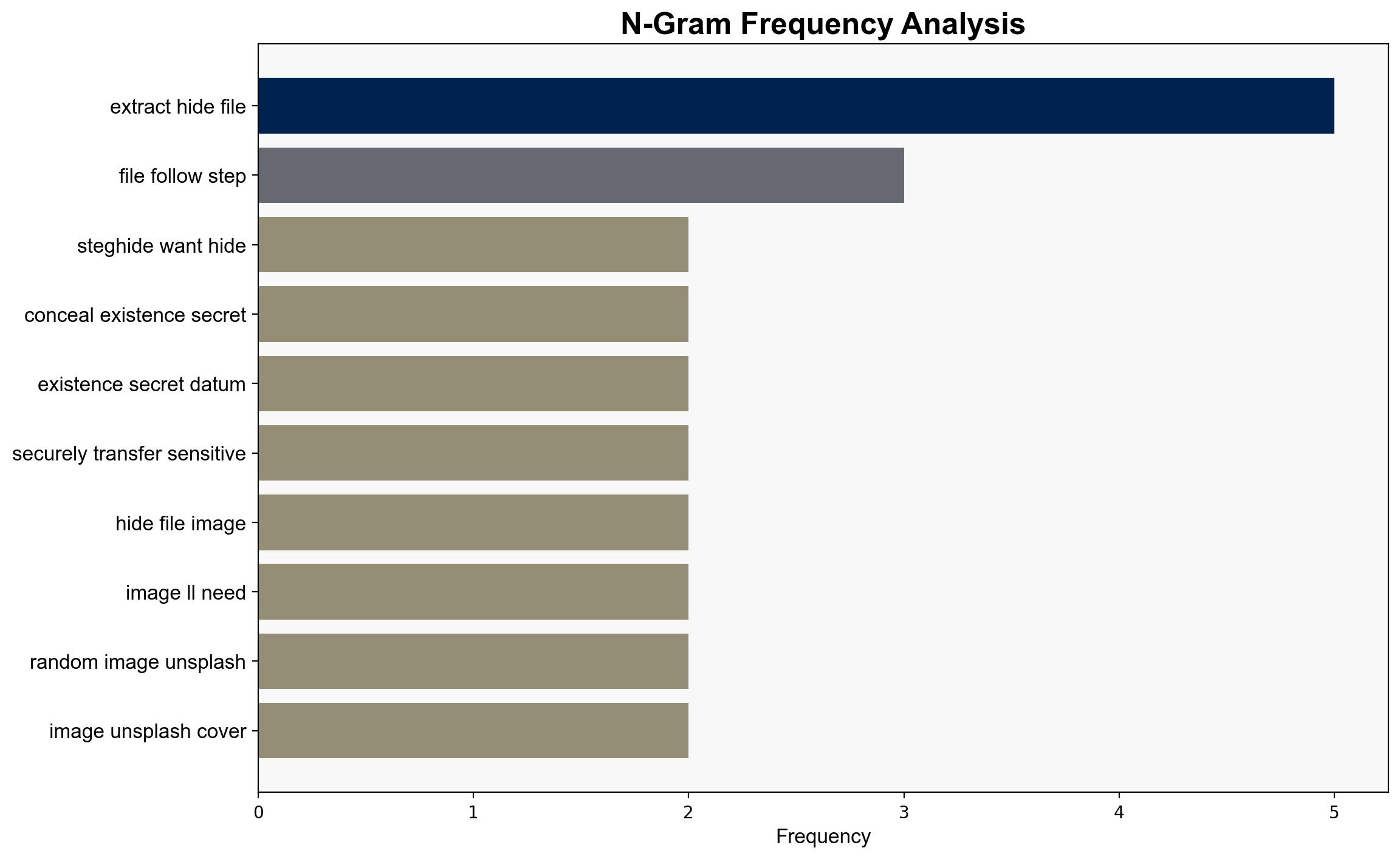 N-Gram Frequency Analysis

extract hide file
file follow step
steghide want hide
conceal existence secret
existence secret datum
securely transfer sensitive
hide file image
image ll need
random image unsplash
image unsplash cover

0
1
2
3
4
5
Frequency